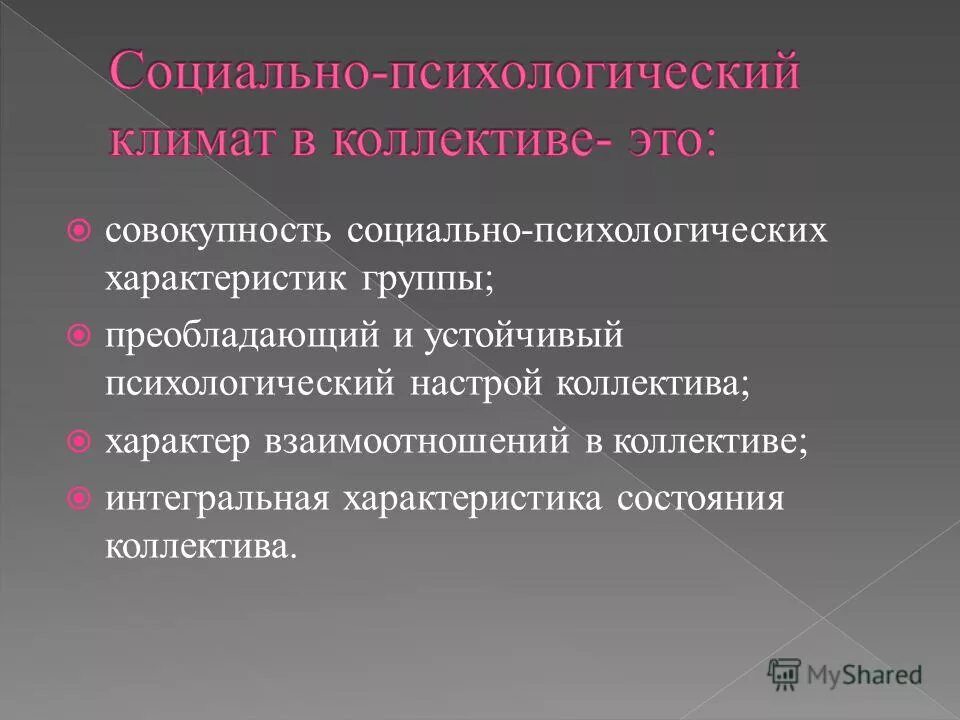 Социально-психологический климат в коллективе- это:

совокупность социально-психологических характеристик группы;

преобладающий и устойчивый психологический настрой коллектива;

характер взаимоотношений в коллективе;

интегральная характеристика состояния коллектива.

MyShared